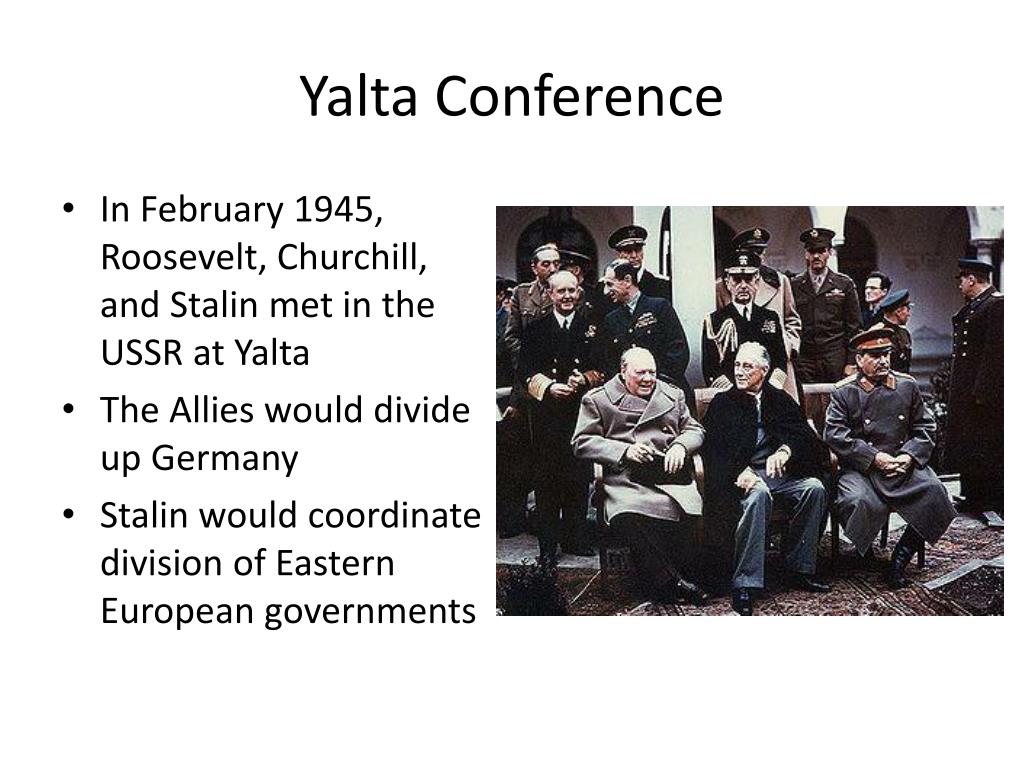 Yalta Conference

• In February 1945, Roosevelt, Churchill, and Stalin met in the USSR at Yalta
• The Allies would divide up Germany
• Stalin would coordinate division of Eastern European governments